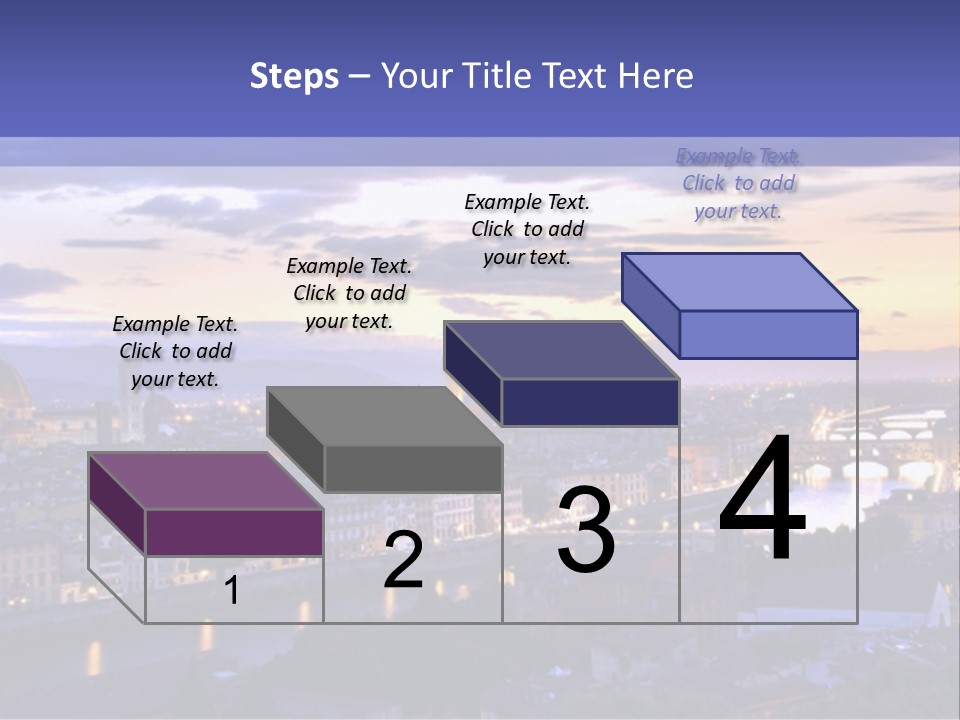 Steps – Your Title Text Here

Example Text. Click to add your text.

Example Text. Click to add your text.

Example Text. Click to add your text.

Example Text. Click to add your text.

1

2

3

4